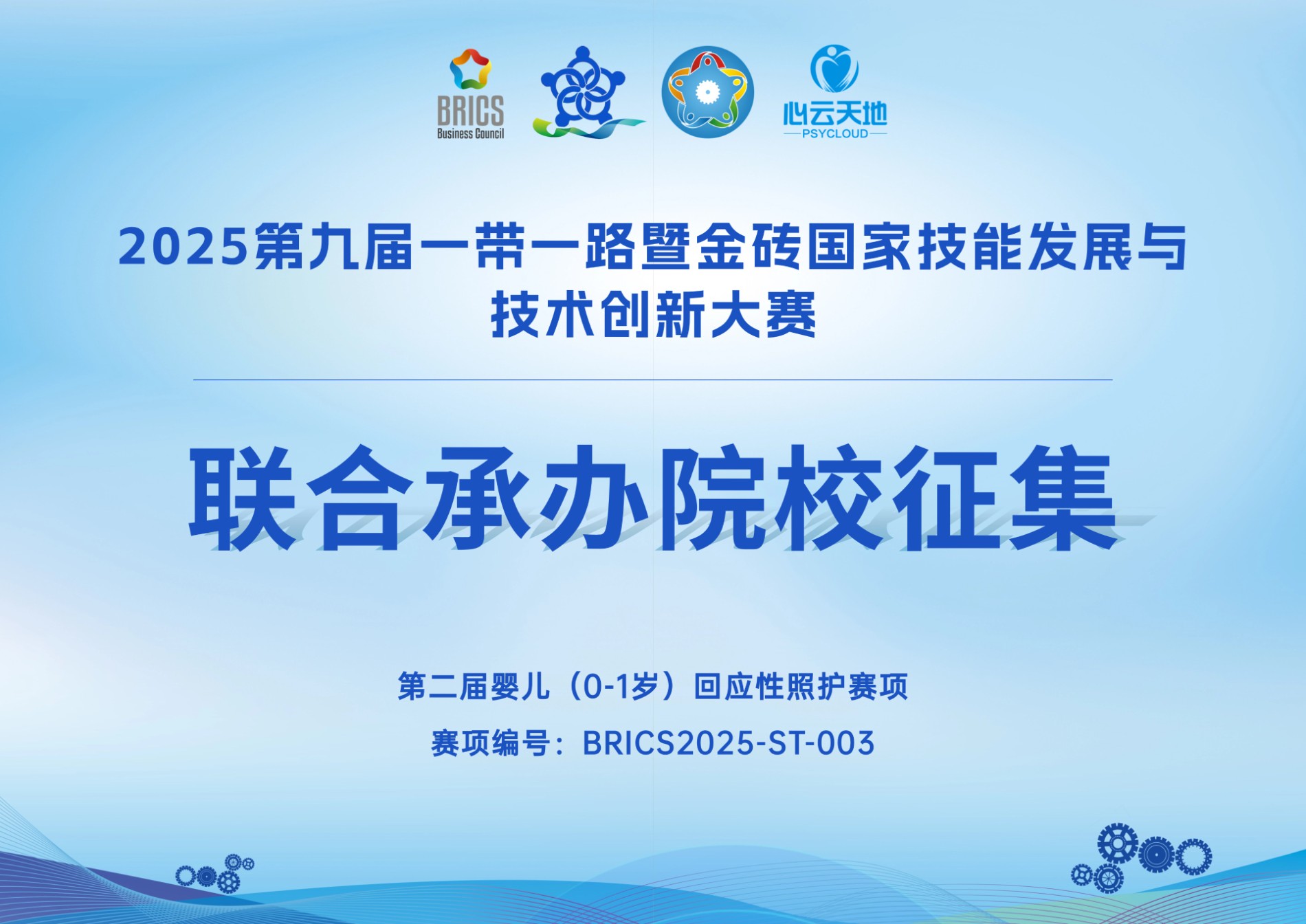 BRICS
Business Council

心云天地
PSYCLOUD

2025第九届一带一路暨金砖国家技能发展与技术创新大赛

联合承办院校征集

第二届婴儿（0-1岁）回应性照护赛项

赛项编号：BRICS2025-ST-003